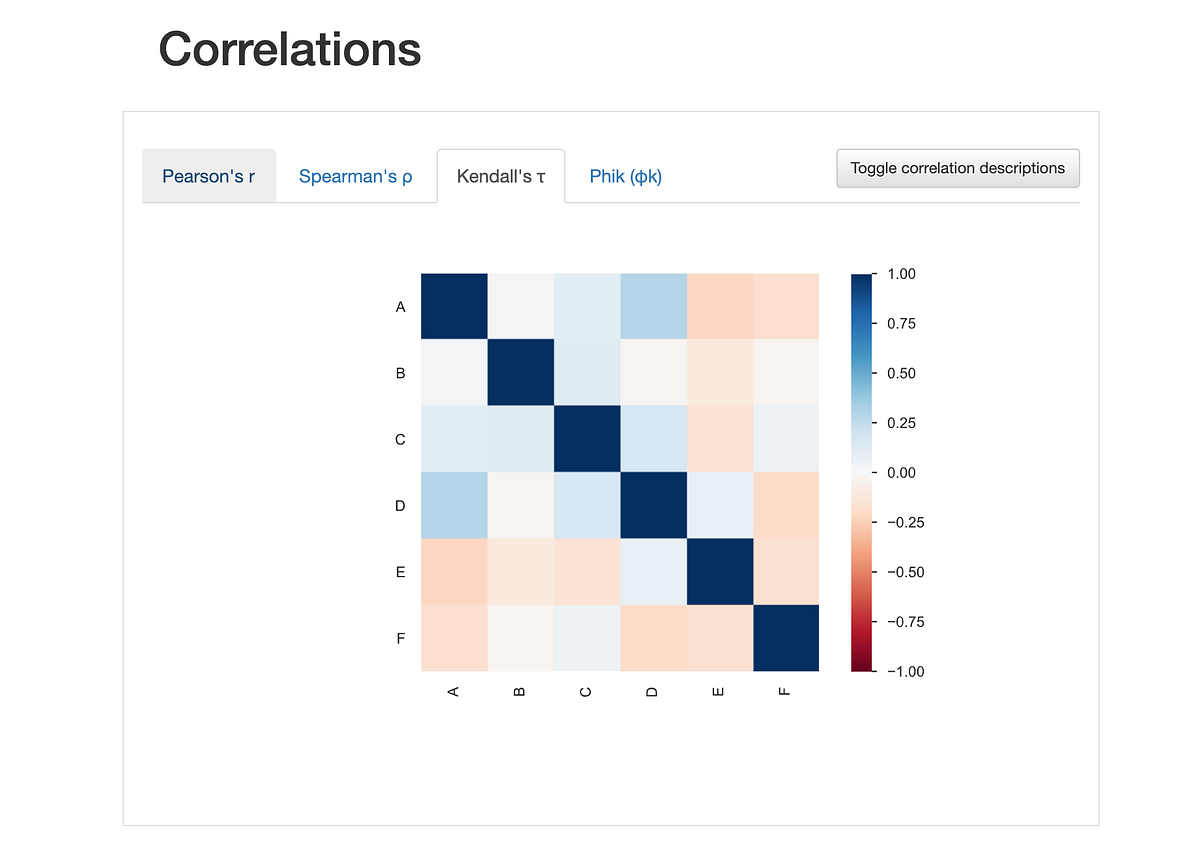 Correlations

Pearson's r
Spearman's ρ
Kendall's τ
Phik (φk)
Toggle correlation descriptions

A
B
C
D
E
F

A
B
C
D
E
F

1.00
0.75
0.50
0.25
0.00
−0.25
−0.50
−0.75
−1.00